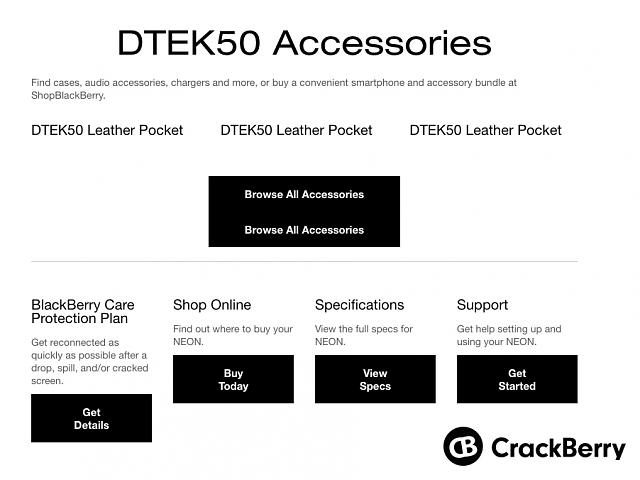 DTEK50 Accessories

Find cases, audio accessories, chargers and more, or buy a convenient smartphone and accessory bundle at ShopBlackBerry.

DTEK50 Leather Pocket

DTEK50 Leather Pocket

DTEK50 Leather Pocket

Browse All Accessories

Browse All Accessories

BlackBerry Care Protection Plan

Get reconnected as quickly as possible after a drop, spill, and/or cracked screen.

Get Details

Shop Online

Find out where to buy your NEON.

Buy Today

Specifications

View the full specs for NEON.

View Specs

Support

Get help setting up and using your NEON.

Get Started

CB CrackBerry